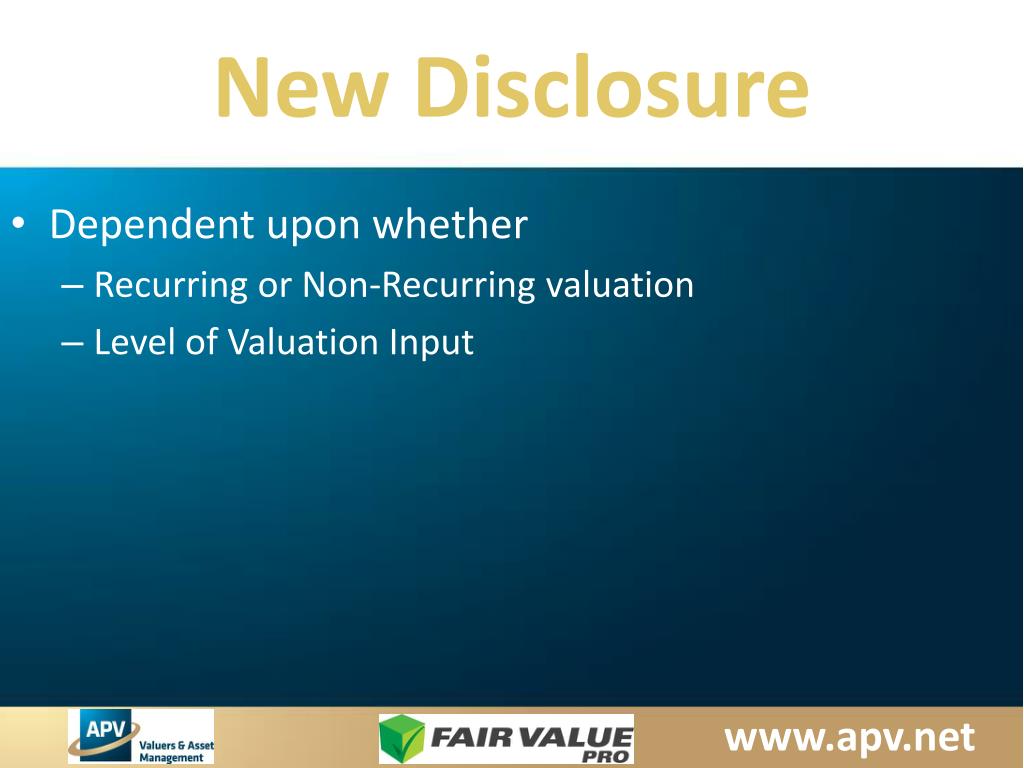 New Disclosure

• Dependent upon whether
– Recurring or Non-Recurring valuation
– Level of Valuation Input

APV Valuers & Asset Management

FAIR VALUE PRO

www.apv.net